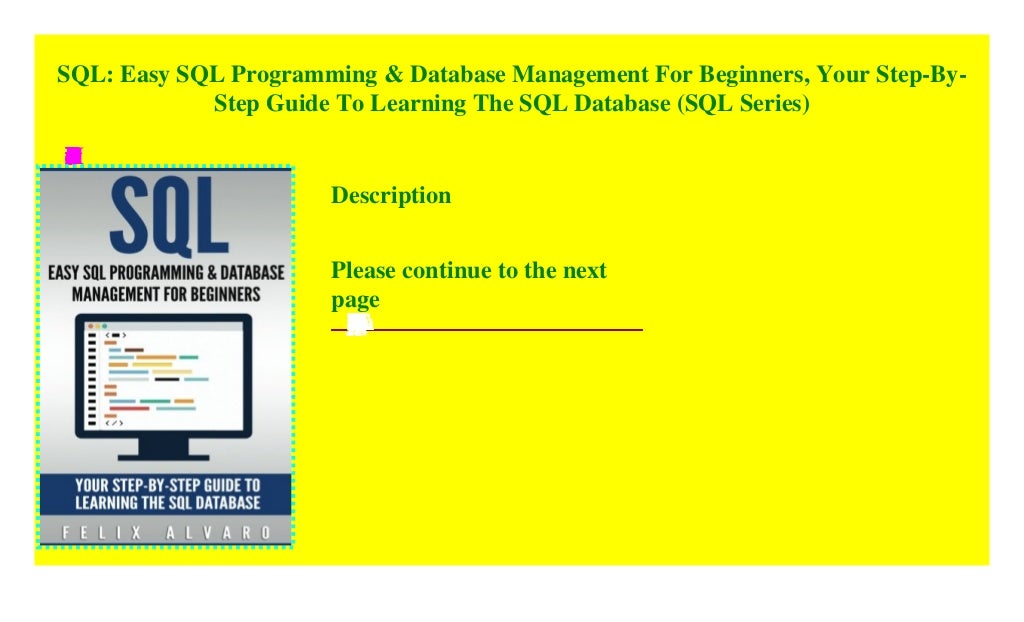 SQL: Easy SQL Programming & Database Management For Beginners, Your Step-By-Step Guide To Learning The SQL Database (SQL Series)

SQL

EASY SQL PROGRAMMING & DATABASE MANAGEMENT FOR BEGINNERS

YOUR STEP-BY-STEP GUIDE TO LEARNING THE SQL DATABASE

FELIX ALVARO

Description

Please continue to the next page